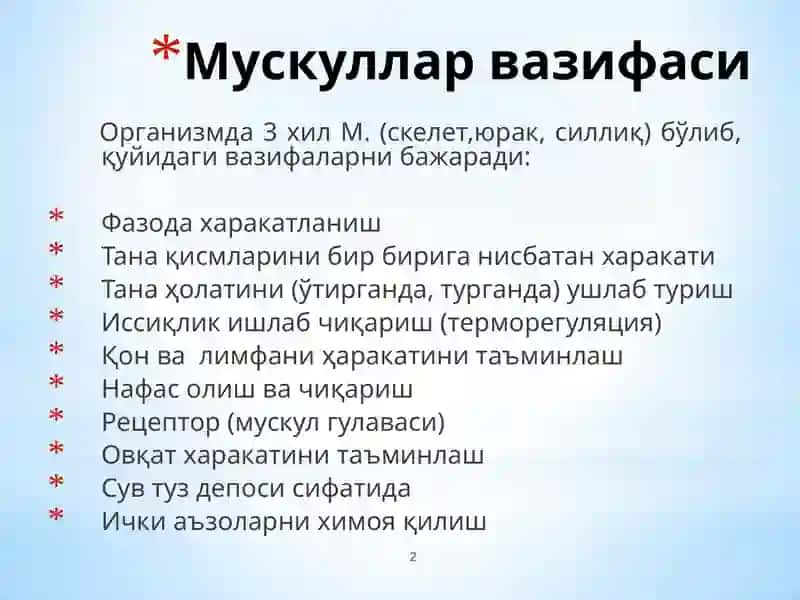 *Мускуллар вазифаси

Организмда 3 хил М. (скелет,юрак, силлиқ) бўлиб, қуйидаги вазифаларни бажаради:

* Фазода харакатланиш
* Тана қисмларини бир бирига нисбатан харакати
* Тана ҳолатини (ўтирганда, турганда) ушлаб туриш
* Иссиқлик ишлаб чиқариш (терморегуляция)
* Қон ва лимфани ҳаракатини таъминлаш
* Нафас олиш ва чиқариш
* Рецептор (мускул гулаваси)
* Овқат харакатини таъминлаш
* Сув туз депоси сифатида
* Ички аъзоларни химоя қилиш

2